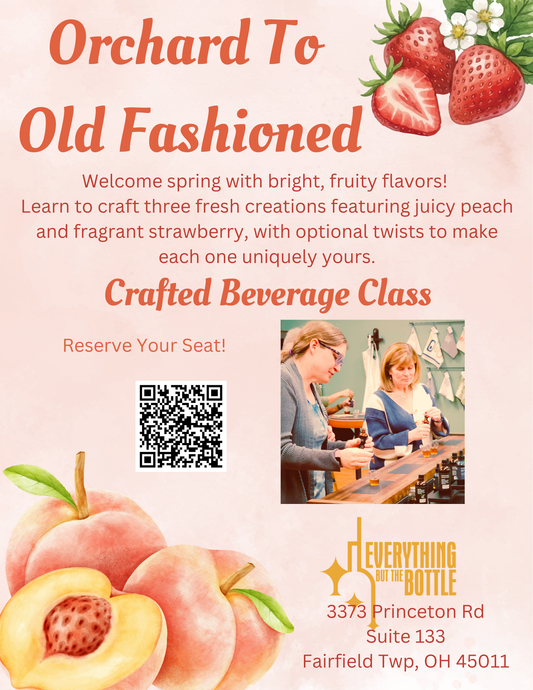 Orchard To Old Fashioned

Welcome spring with bright, fruity flavors! Learn to craft three fresh creations featuring juicy peach and fragrant strawberry, with optional twists to make each one uniquely yours.

Crafted Beverage Class

Reserve Your Seat!

EVERYTHING BUT THE BOTTLE

3373 Princeton Rd
Suite 133
Fairfield Twp, OH 45011